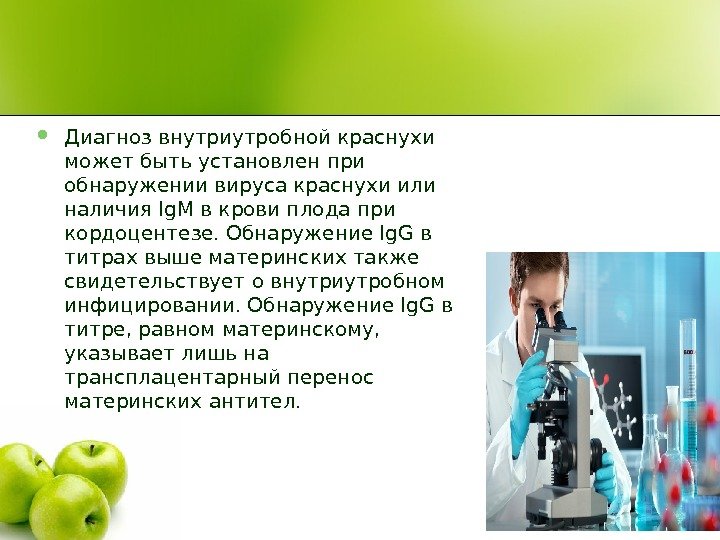 Диагноз внутриутробной краснухи может быть установлен при обнаружении вируса краснухи или наличия IgM в крови плода при кордоцентезе. Обнаружение IgG в титрах выше материнских также свидетельствует о внутриутробном инфицировании. Обнаружение IgG в титре, равном материнскому, указывает лишь на трансплацентарный перенос материнских антител.